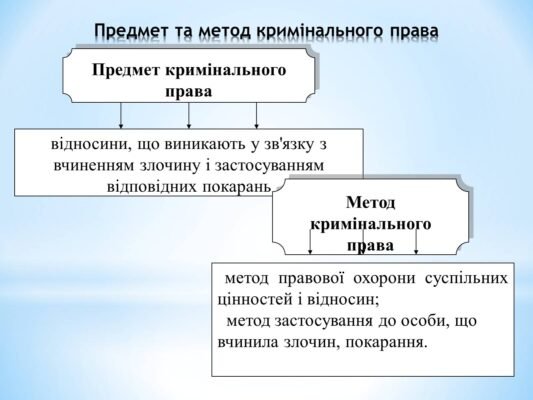 Предмет та метод кримінального права

Предмет кримінального права

відносини, що виникають у зв'язку з вчиненням злочину і застосуванням відповідних покарань

Метод кримінального права

метод правової охорони суспільних цінностей і відносин;
метод застосування до особи, що вчинила злочин, покарання.